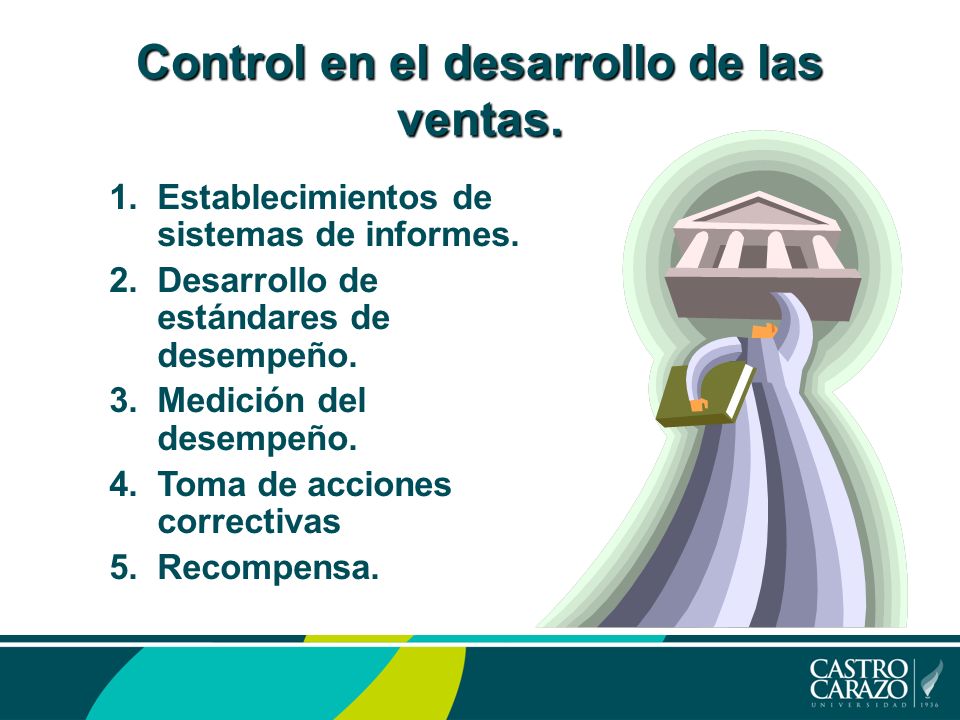 Control en el desarrollo de las ventas.

1. Establecimientos de sistemas de informes.
2. Desarrollo de estándares de desempeño.
3. Medición del desempeño.
4. Toma de acciones correctivas
5. Recompensa.

CASTRO CARAZO
UNIVERSIDAD 1936